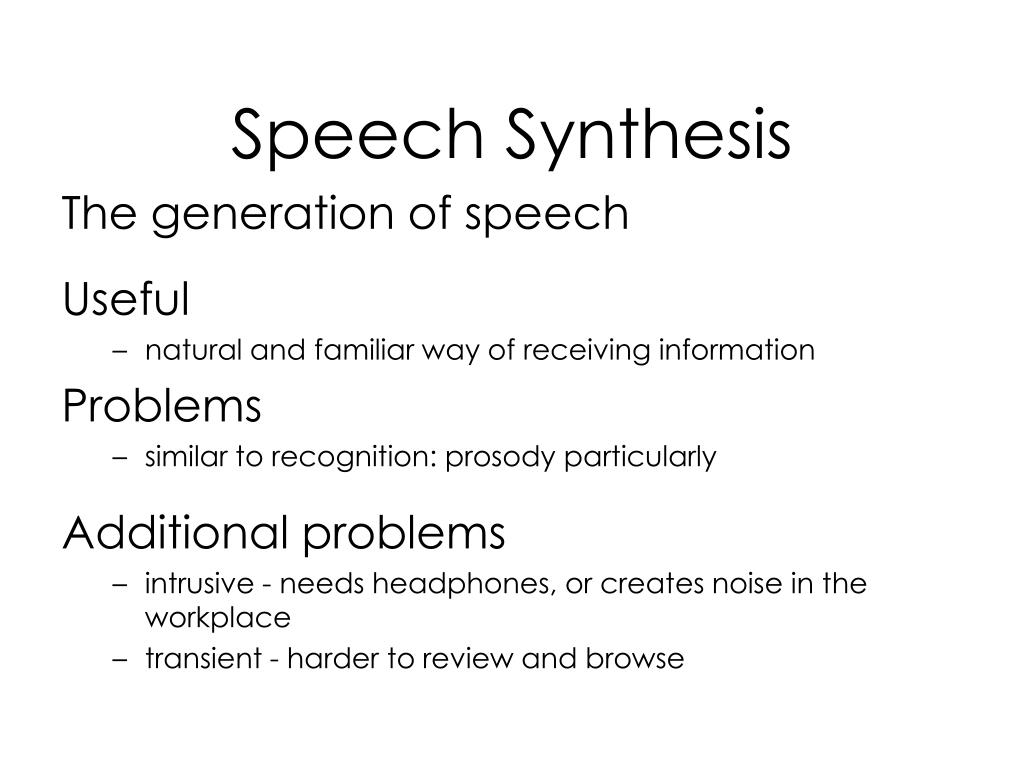 Speech Synthesis

The generation of speech

Useful

– natural and familiar way of receiving information

Problems

– similar to recognition: prosody particularly

Additional problems

– intrusive - needs headphones, or creates noise in the workplace
– transient - harder to review and browse